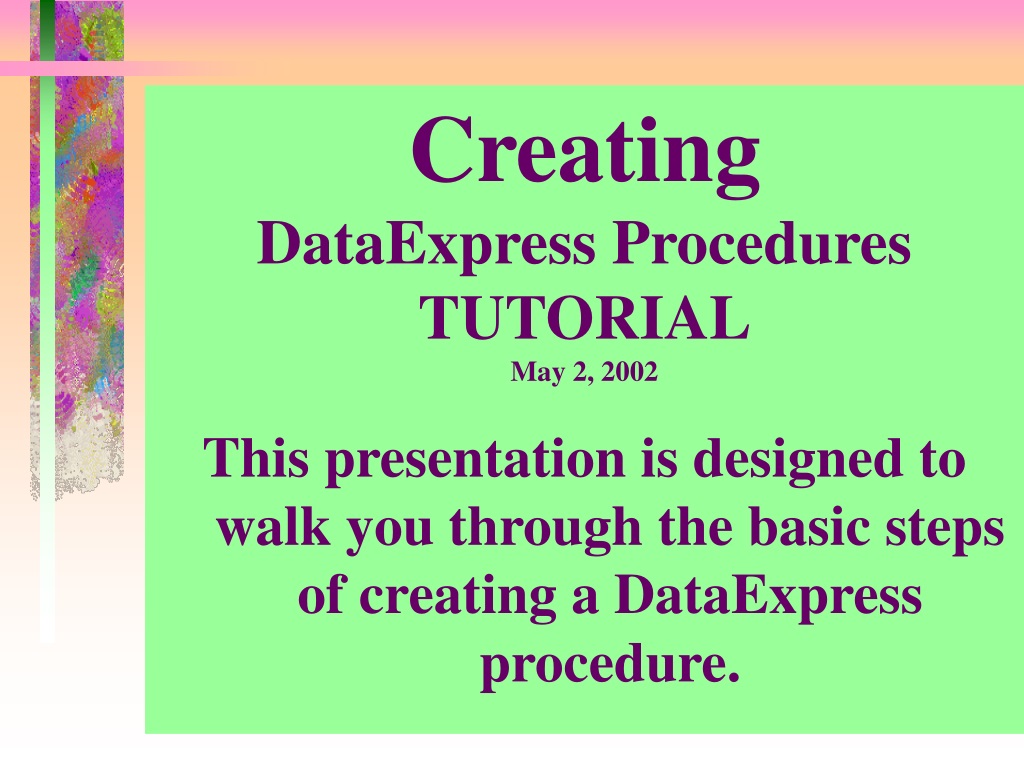 Creating
DataExpress Procedures
TUTORIAL
May 2, 2002

This presentation is designed to walk you through the basic steps of creating a DataExpress procedure.